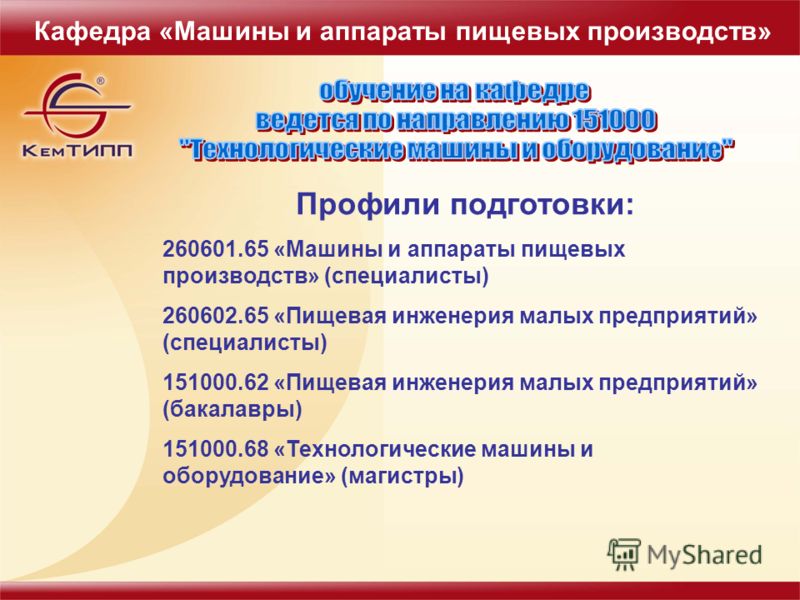 Кафедра «Машины и аппараты пищевых производств»

КемТИПП

обучение на кафедре ведется по направлению 151000 "Технологические машины и оборудование"

Профили подготовки:

260601.65 «Машины и аппараты пищевых производств» (специалисты)

260602.65 «Пищевая инженерия малых предприятий» (специалисты)

151000.62 «Пищевая инженерия малых предприятий» (бакалавры)

151000.68 «Технологические машины и оборудование» (магистры)

MyShared